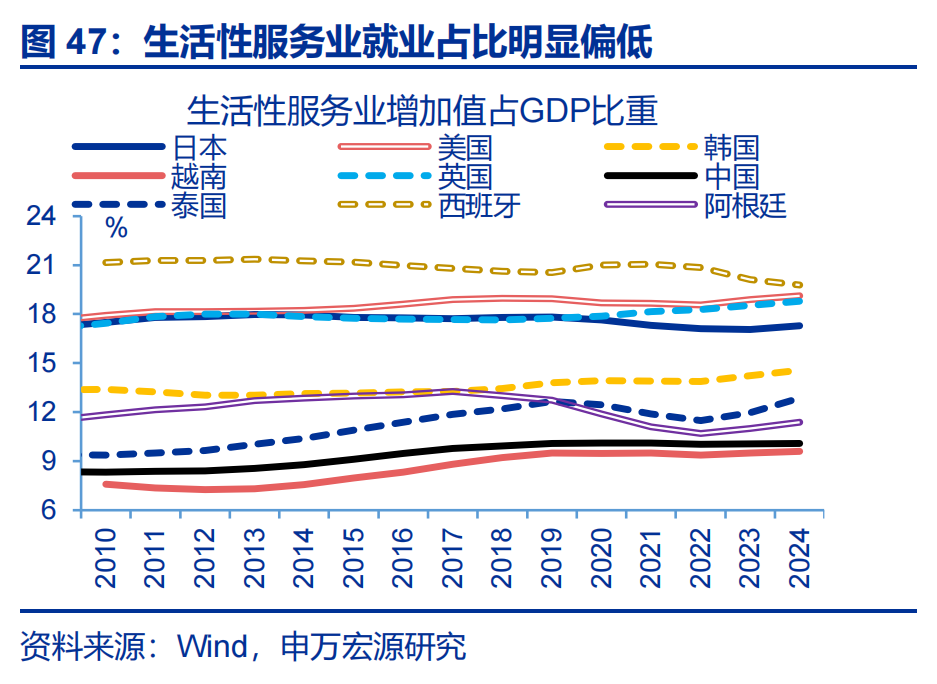 图 47：生活性服务业就业占比明显偏低

生活性服务业增加值占GDP比重

日本
美国
韩国
越南
英国
中国
泰国
西班牙
阿根廷

%

24
21
18
15
12
9
6

2010
2011
2012
2013
2014
2015
2016
2017
2018
2019
2020
2021
2022
2023
2024

资料来源：Wind，申万宏源研究